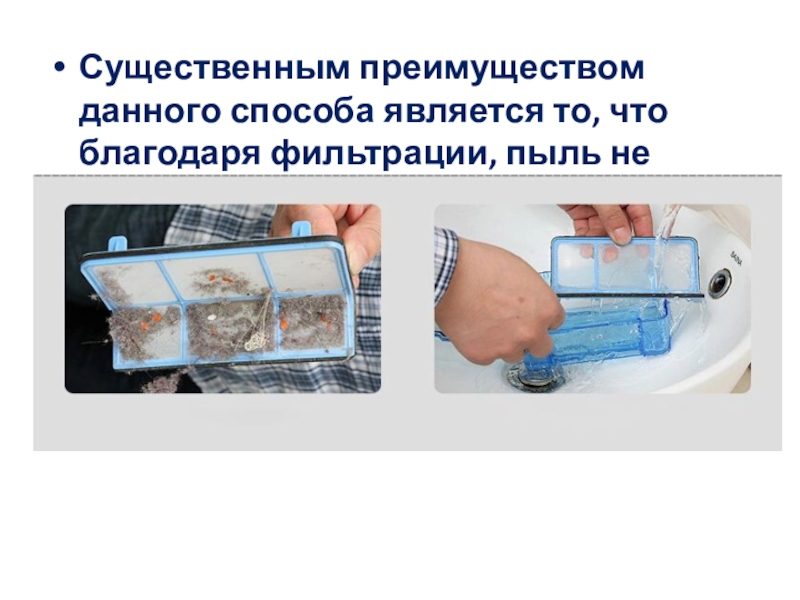 • Существенным преимуществом данного способа является то, что благодаря фильтрации, пыль не